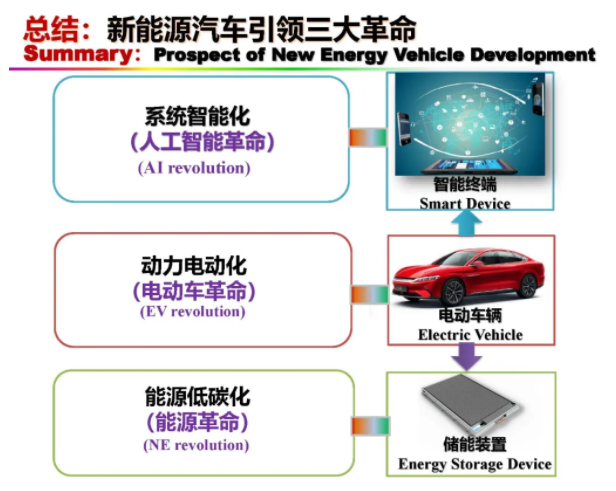 总结：新能源汽车引领三大革命
Summary：Prospect of New Energy Vehicle Development

系统智能化
（人工智能革命）
(AI revolution)

智能终端
Smart Device

动力电动化
（电动车革命）
(EV revolution)

电动车辆
Electric Vehicle

能源低碳化
（能源革命）
(NE revolution)

储能装置
Energy Storage Device